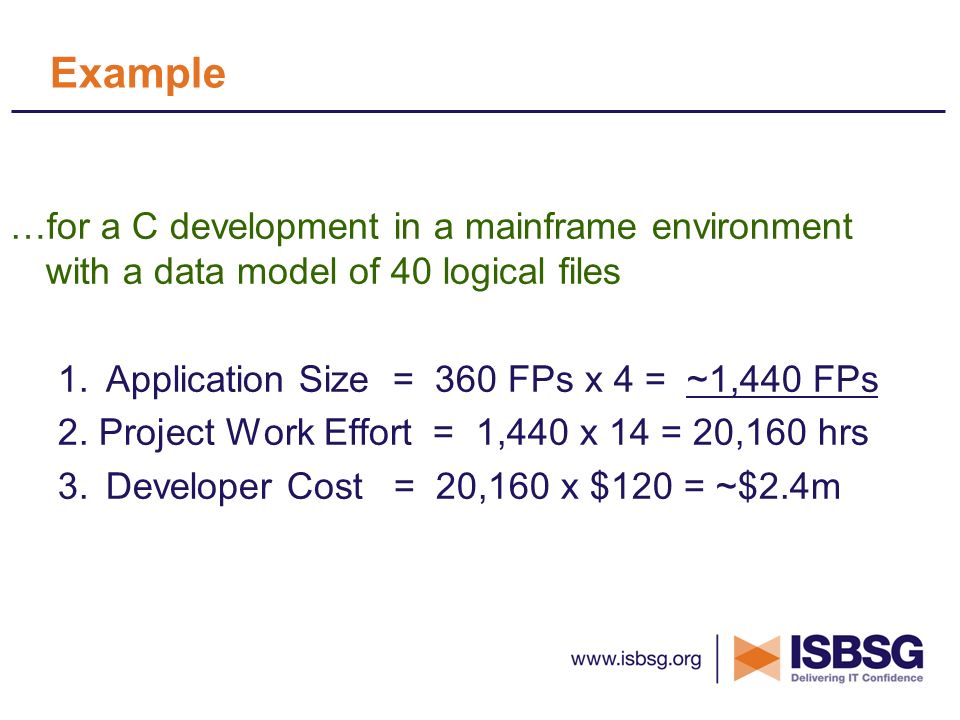 Example

…for a C development in a mainframe environment with a data model of 40 logical files

1. Application Size = 360 FPs x 4 = ~1,440 FPs
2. Project Work Effort = 1,440 x 14 = 20,160 hrs
3. Developer Cost = 20,160 x \$120 = ~\$2.4m

www.isbsg.org

ISBSG
Delivering IT Confidence